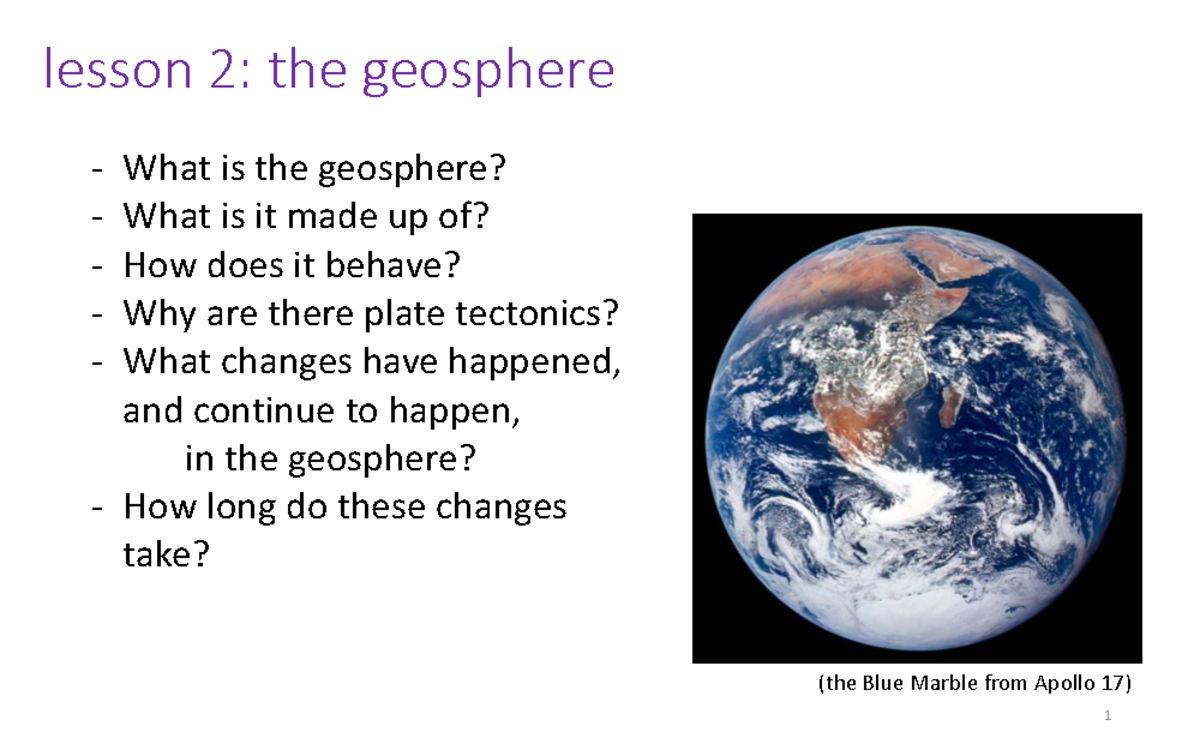 lesson 2: the geosphere

- What is the geosphere?
- What is it made up of?
- How does it behave?
- Why are there plate tectonics?
- What changes have happened, and continue to happen, in the geosphere?
- How long do these changes take?

(the Blue Marble from Apollo 17)

1